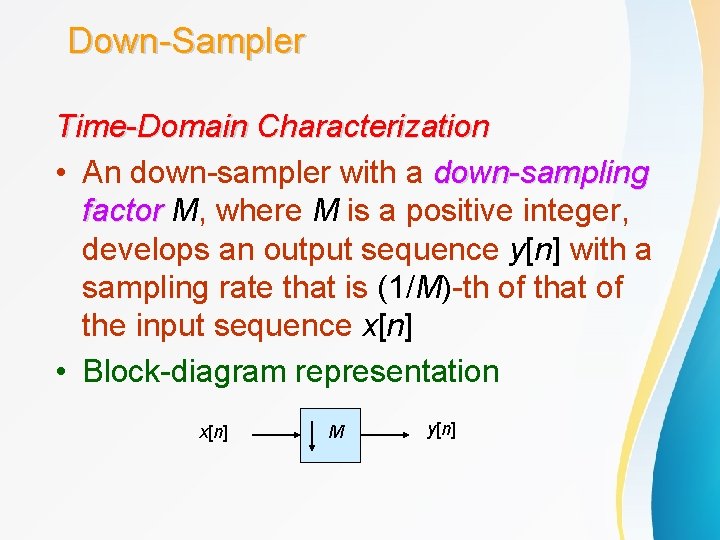 Down-Sampler

Time-Domain Characterization

• An down-sampler with a down-sampling factor $M$, where $M$ is a positive integer, develops an output sequence $y[n]$ with a sampling rate that is $(1/M)$-th of that of the input sequence $x[n]$

• Block-diagram representation

$x[n]$ $\downarrow M$ $y[n]$